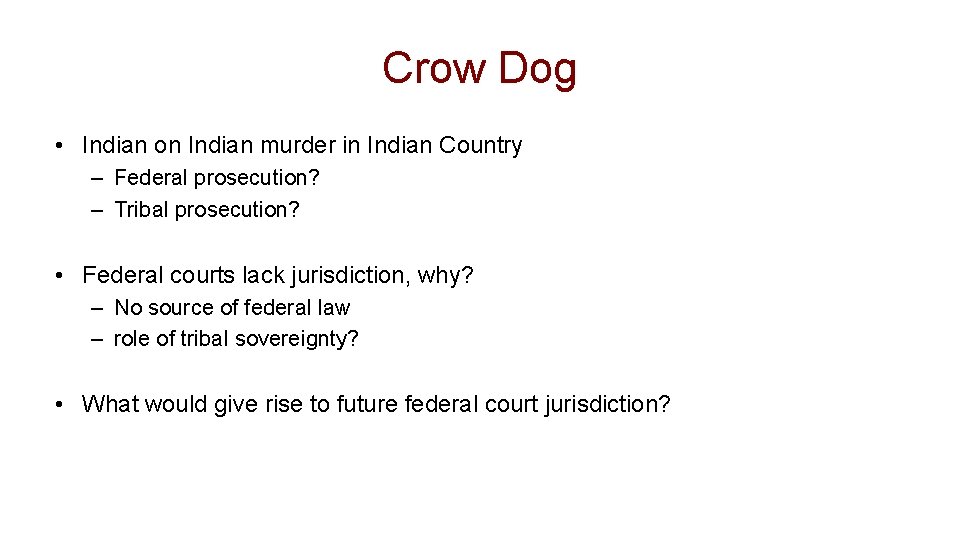 Crow Dog

• Indian on Indian murder in Indian Country
– Federal prosecution?
– Tribal prosecution?

• Federal courts lack jurisdiction, why?
– No source of federal law
– role of tribal sovereignty?

• What would give rise to future federal court jurisdiction?